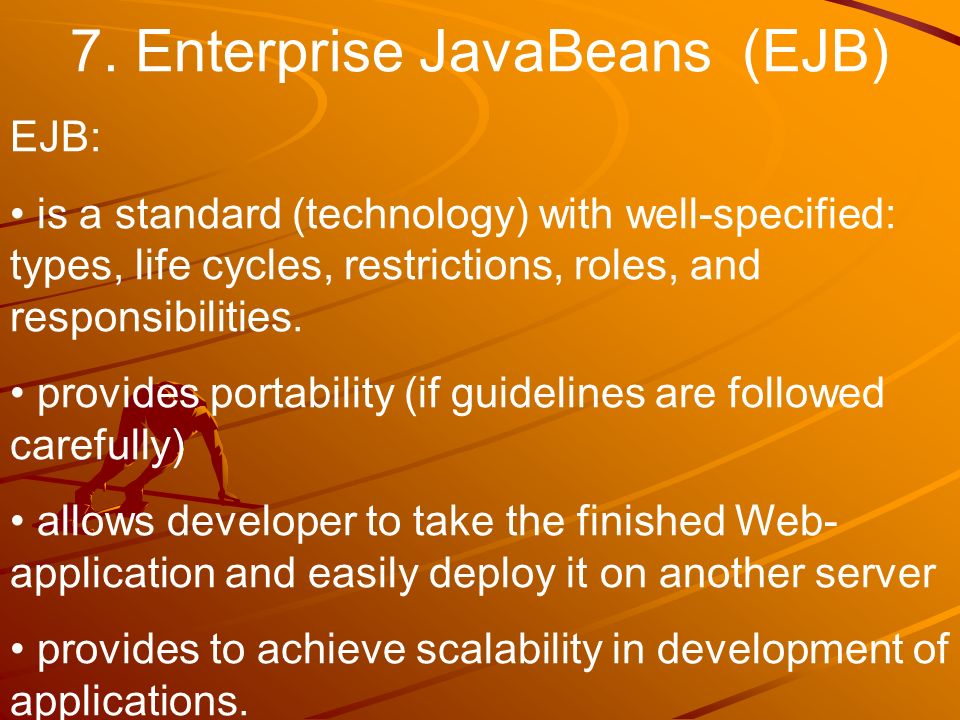 7. Enterprise JavaBeans (EJB)

EJB:

• is a standard (technology) with well-specified: types, life cycles, restrictions, roles, and responsibilities.

• provides portability (if guidelines are followed carefully)

• allows developer to take the finished Web-application and easily deploy it on another server

• provides to achieve scalability in development of applications.